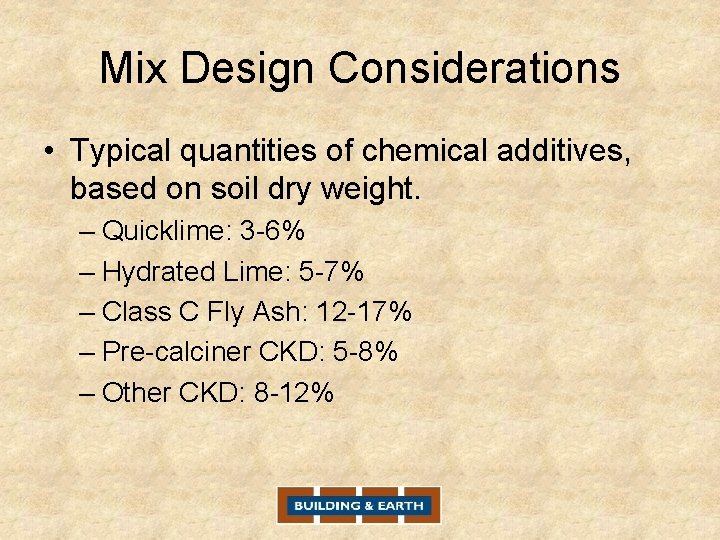 Mix Design Considerations

• Typical quantities of chemical additives, based on soil dry weight.
– Quicklime: 3-6%
– Hydrated Lime: 5-7%
– Class C Fly Ash: 12-17%
– Pre-calciner CKD: 5-8%
– Other CKD: 8-12%

BUILDING & EARTH